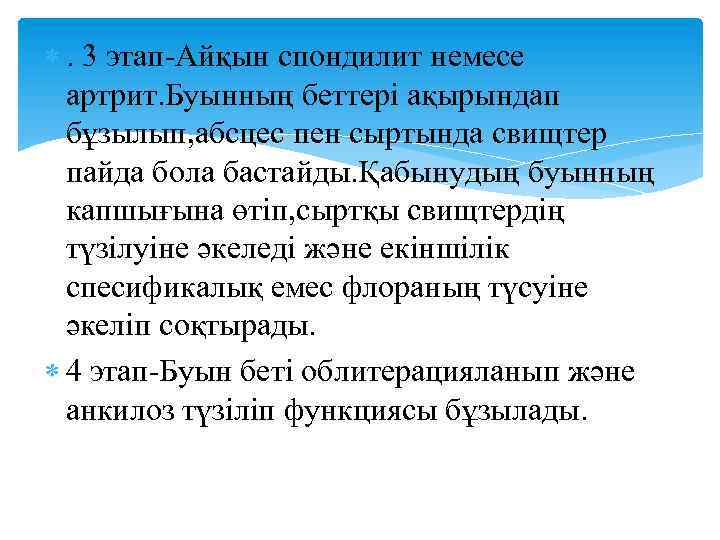 . 3 этап-Айқын спондилит немесе артрит.Буынның беттері ақырындап бұзылып,абсцес пен сыртында свищтер пайда бола бастайды.Қабынудың буынның капшығына өтіп,сыртқы свищтердің түзілуіне әкеледі және екіншілік спесификалық емес флораның түсуіне әкеліп соқтырады.

4 этап-Буын беті облитерацияланып және анкилоз түзіліп функциясы бұзылады.